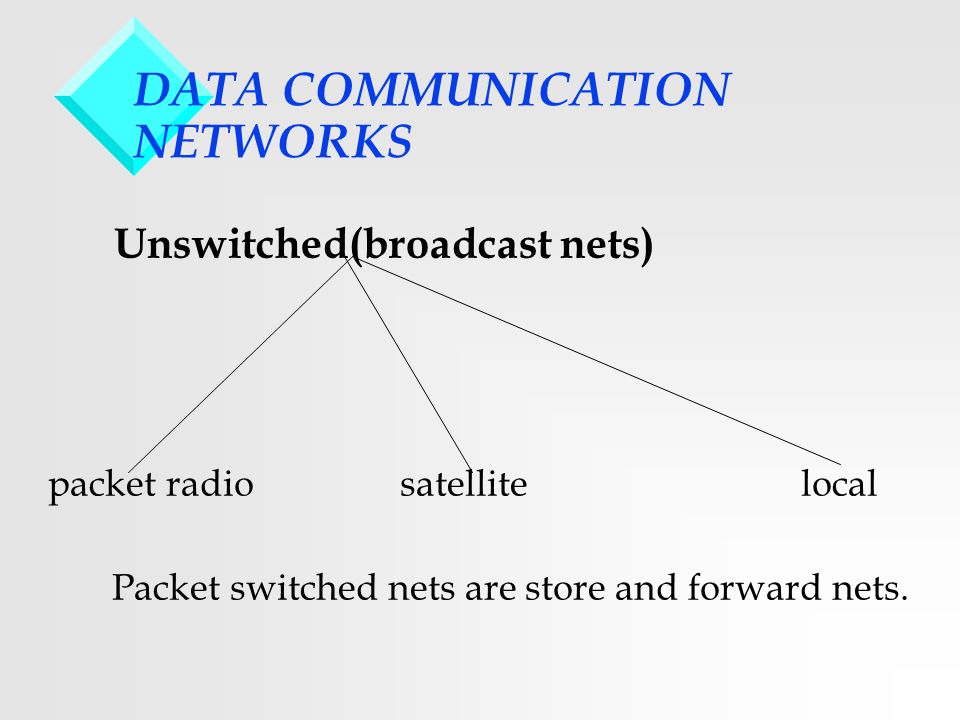 DATA COMMUNICATION NETWORKS

Unswitched(broadcast nets)

packet radio

satellite

local

Packet switched nets are store and forward nets.